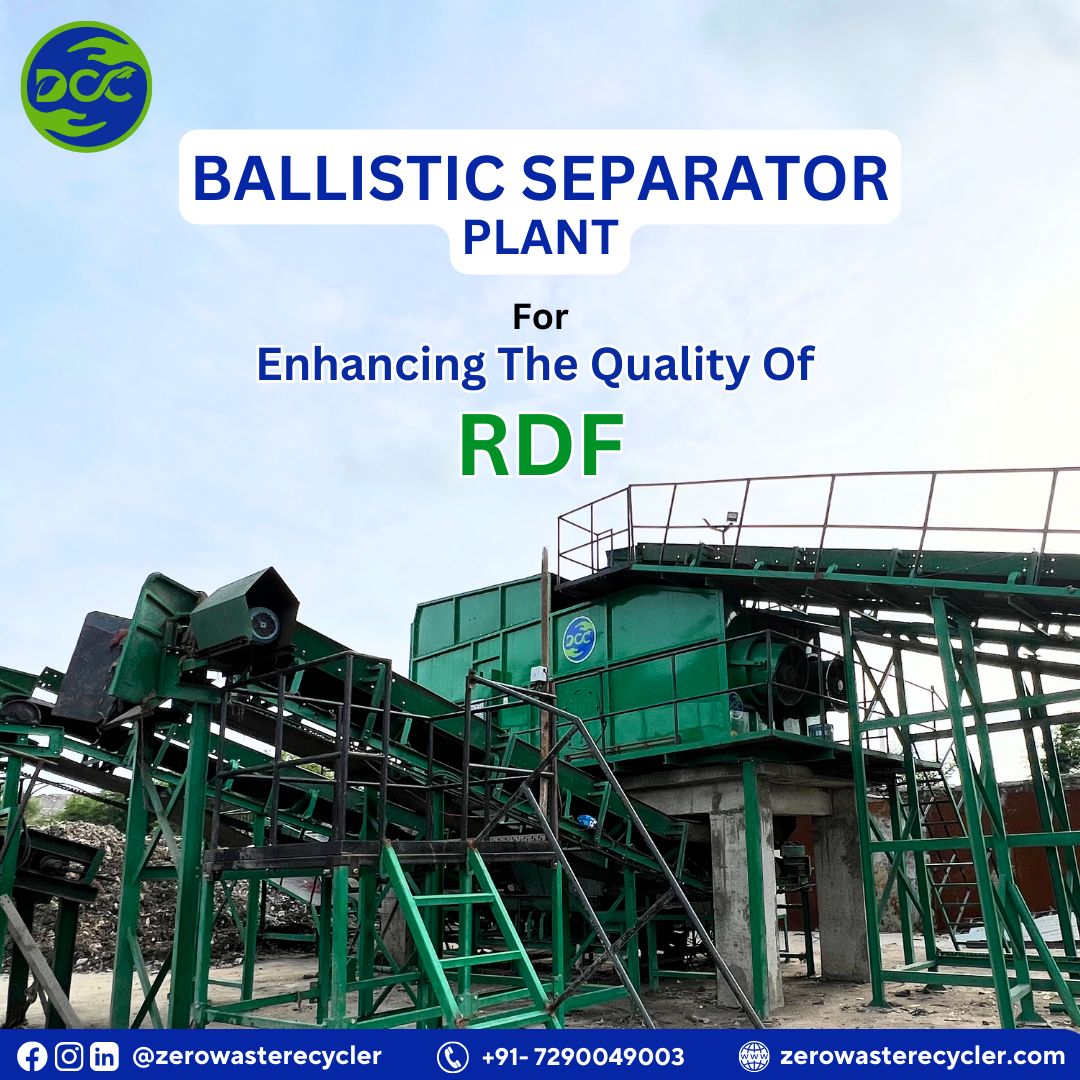 DCC

BALLISTIC SEPARATOR PLANT

For
Enhancing The Quality Of
RDF

DCC

@zerowasterecycler +91- 7290049003 zerowasterecycler.com